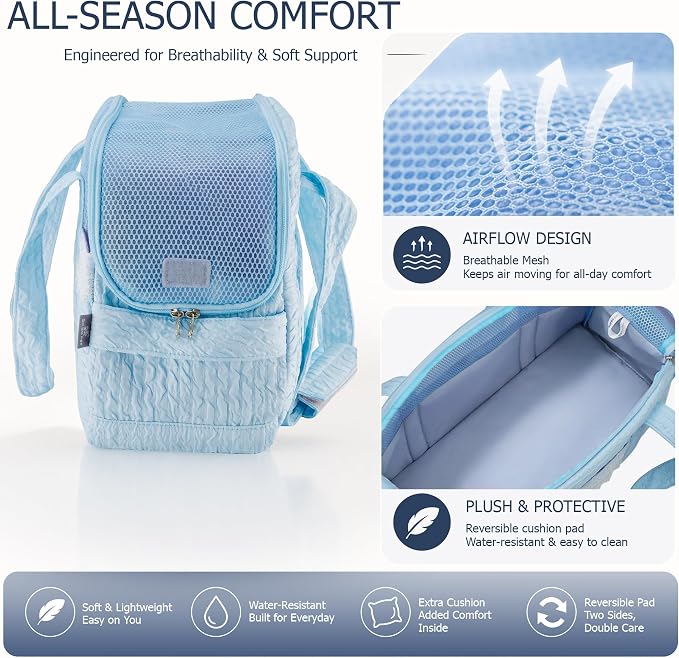 ALL-SEASON COMFORT

Engineered for Breathability & Soft Support

AIRFLOW DESIGN
Breathable Mesh
Keeps air moving for all-day comfort

PLUSH & PROTECTIVE
Reversible cushion pad
Water-resistant & easy to clean

Soft & Lightweight
Easy on You

Water-Resistant
Built for Everyday

Extra Cushion
Added Comfort
Inside

Reversible Pad
Two Sides,
Double Care